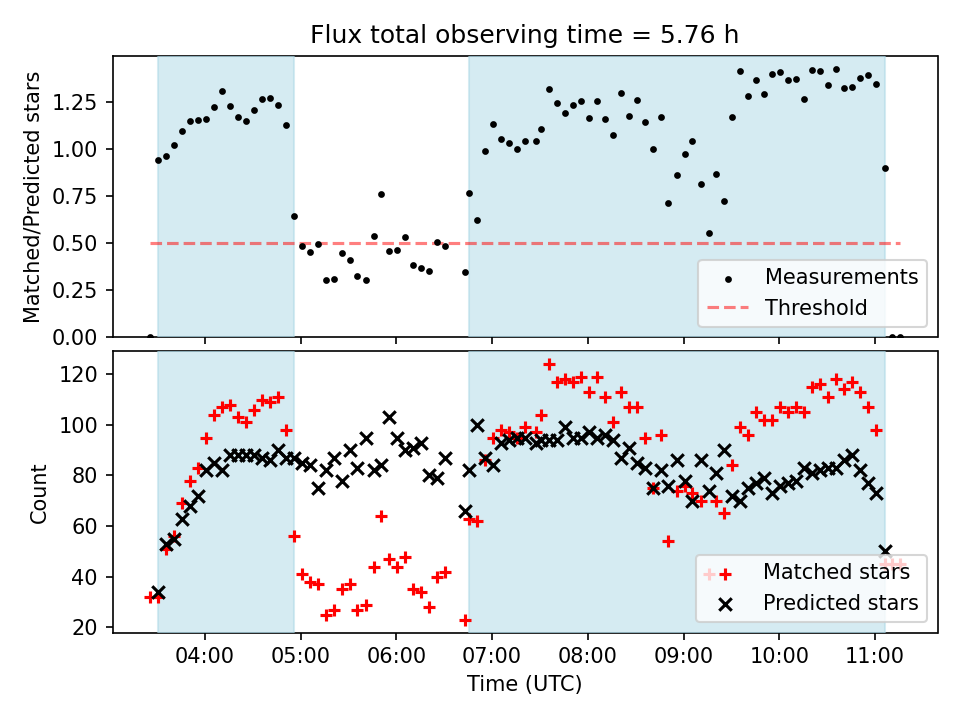 Flux total observing time = 5.76 h

Matched/Predicted stars

1.25
1.00
0.75
0.50
0.25
0.00

Measurements
Threshold

Count

120
100
80
60
40
20

Matched stars
Predicted stars

04:00
05:00
06:00
07:00
08:00
09:00
10:00
11:00

Time (UTC)